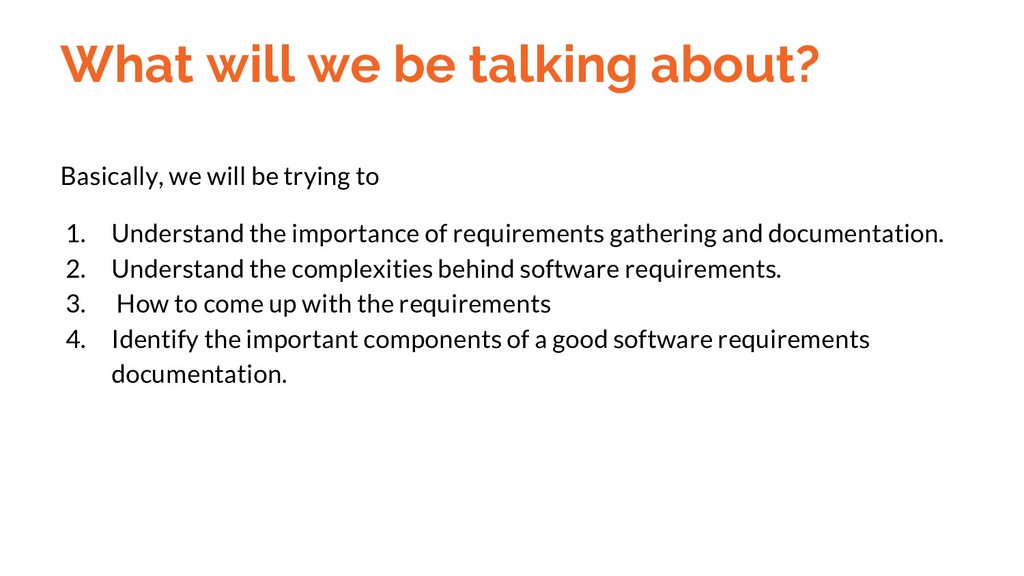 What will we be talking about?

Basically, we will be trying to

1. Understand the importance of requirements gathering and documentation.
2. Understand the complexities behind software requirements.
3. How to come up with the requirements
4. Identify the important components of a good software requirements documentation.